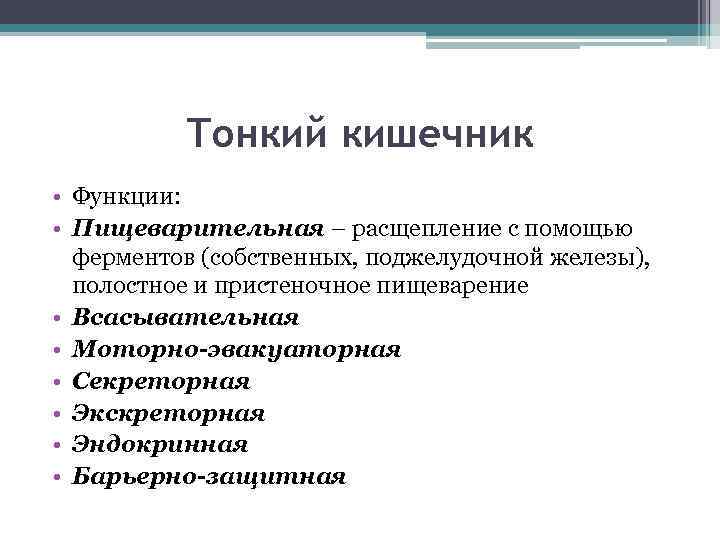 Тонкий кишечник

• Функции:
• Пищеварительная – расщепление с помощью ферментов (собственных, поджелудочной железы), полостное и пристеночное пищеварение
• Всасывательная
• Моторно-эвакуаторная
• Секреторная
• Экскреторная
• Эндокринная
• Барьерно-защитная